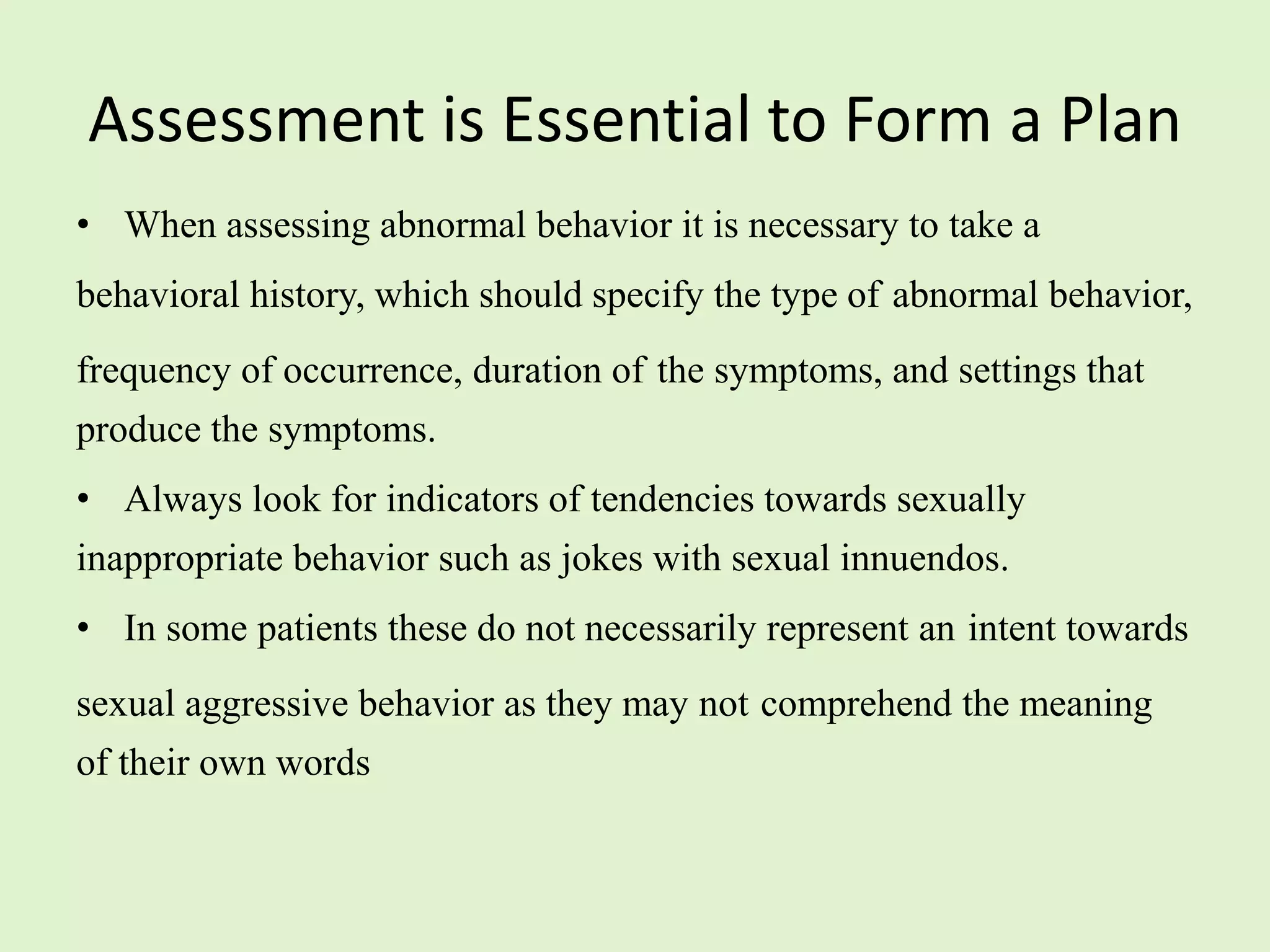 Assessment is Essential to Form a Plan

• When assessing abnormal behavior it is necessary to take a behavioral history, which should specify the type of abnormal behavior, frequency of occurrence, duration of the symptoms, and settings that produce the symptoms.

• Always look for indicators of tendencies towards sexually inappropriate behavior such as jokes with sexual innuendos.

• In some patients these do not necessarily represent an intent towards sexual aggressive behavior as they may not comprehend the meaning of their own words